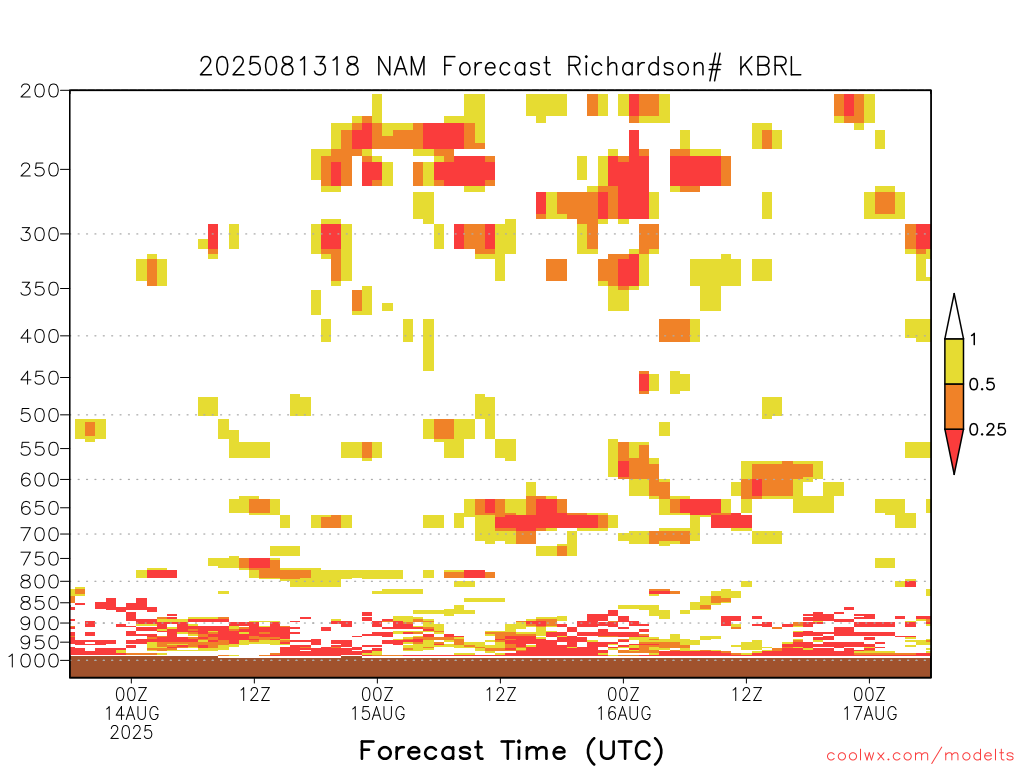 2025081318 NAM Forecast Richardson# KBRL

200
250
300
350
400
450
500
550
600
650
700
750
800
850
900
950
1000

1
0.5
0.25

00Z
14AUG
2025
12Z
00Z
15AUG
12Z
00Z
16AUG
12Z
00Z
17AUG

Forecast Time (UTC)

coolwx.com/modelts